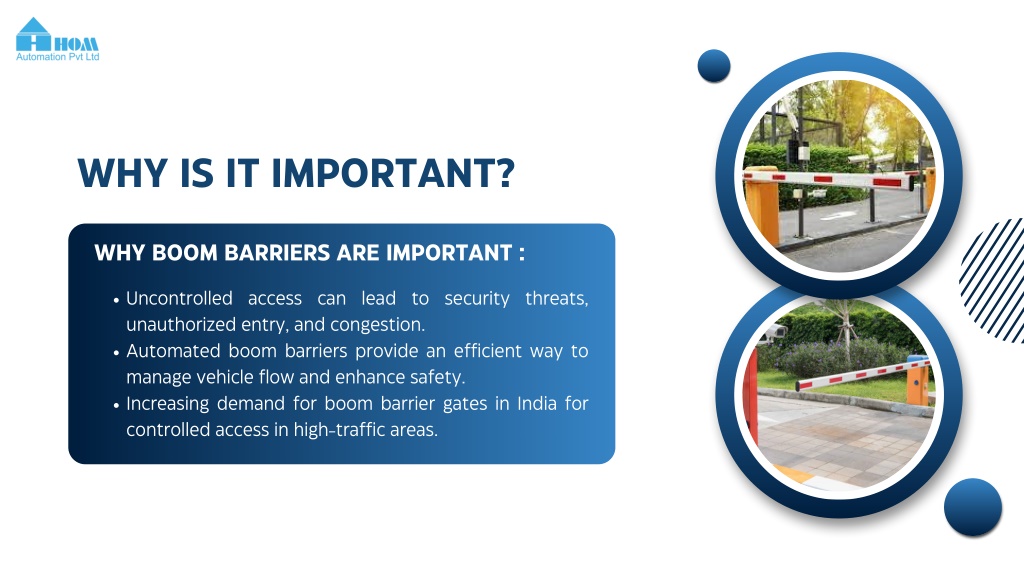 HOM
Automation Pvt Ltd

WHY IS IT IMPORTANT?

WHY BOOM BARRIERS ARE IMPORTANT :

• Uncontrolled access can lead to security threats, unauthorized entry, and congestion.
• Automated boom barriers provide an efficient way to manage vehicle flow and enhance safety.
• Increasing demand for boom barrier gates in India for controlled access in high-traffic areas.